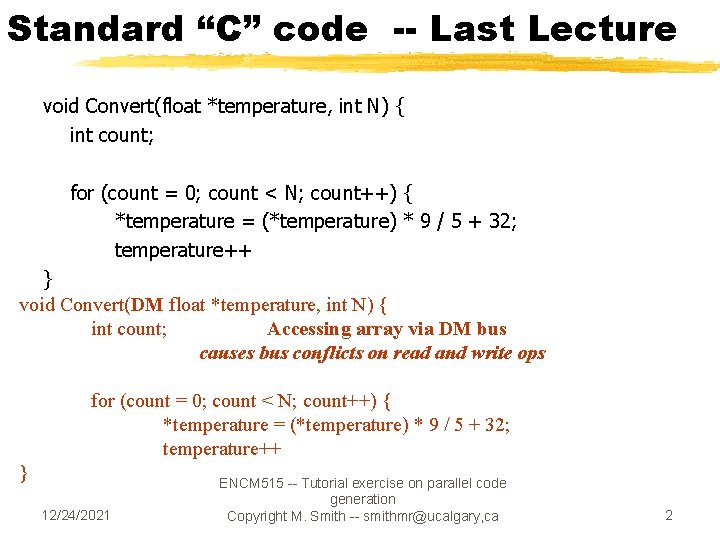 Standard “C” code -- Last Lecture

void Convert(float *temperature, int N) {
int count;

for (count = 0; count < N; count++) {
*temperature = (*temperature) * 9 / 5 + 32;
temperature++
}

void Convert(DM float *temperature, int N) {
int count; Accessing array via DM bus
causes bus conflicts on read and write ops

for (count = 0; count < N; count++) {
*temperature = (*temperature) * 9 / 5 + 32;
temperature++
}

12/24/2021

ENCM515 -- Tutorial exercise on parallel code generation
Copyright M. Smith -- smithmr@ucalgary,ca

2